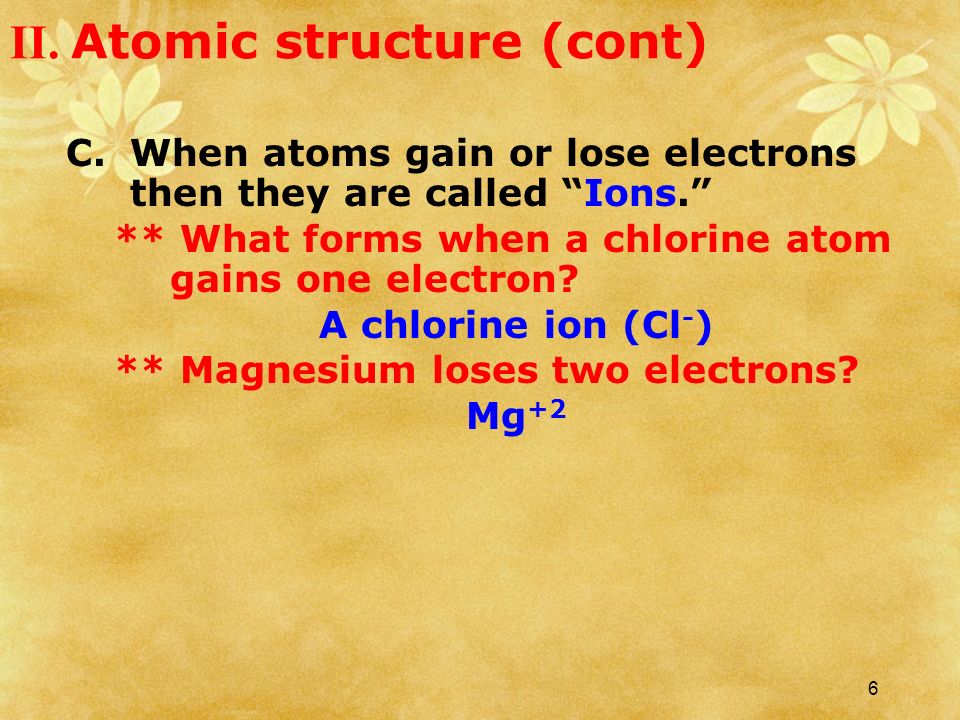 II. Atomic structure (cont)

C. When atoms gain or lose electrons then they are called “Ions.”

** What forms when a chlorine atom gains one electron?

A chlorine ion ($Cl^-$)

** Magnesium loses two electrons?

$Mg^{+2}$

6